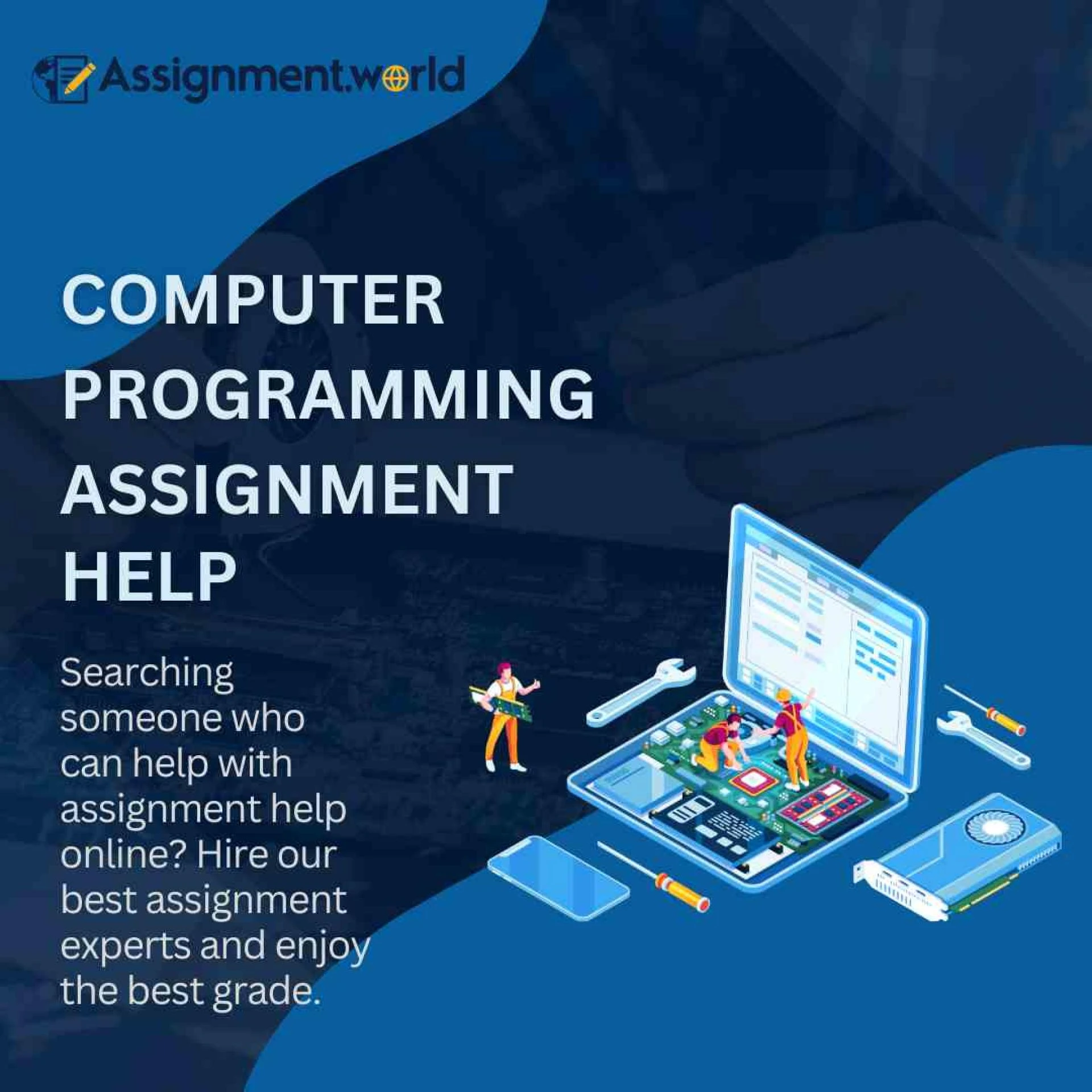 Assignment.world

COMPUTER PROGRAMMING ASSIGNMENT HELP

Searching someone who can help with assignment help online? Hire our best assignment experts and enjoy the best grade.